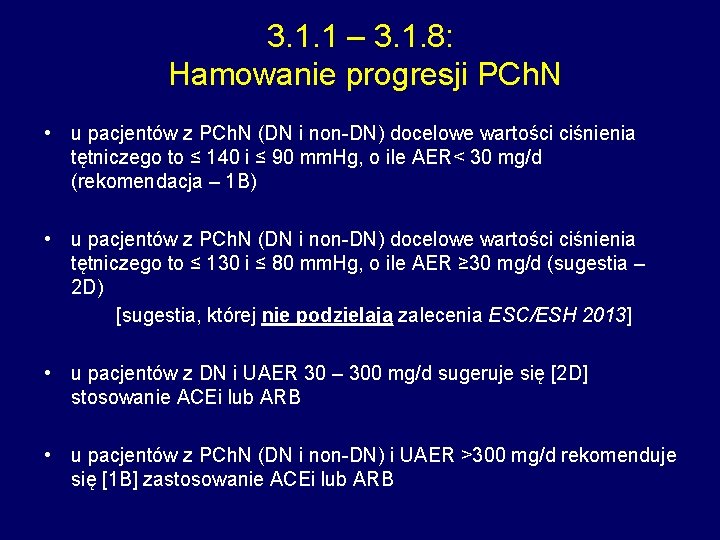 3.1.1 – 3.1.8:
Hamowanie progresji PChN

• u pacjentów z PChN (DN i non-DN) docelowe wartości ciśnienia tętniczego to ≤ 140 i ≤ 90 mmHg, o ile AER< 30 mg/d (rekomendacja – 1B)

• u pacjentów z PChN (DN i non-DN) docelowe wartości ciśnienia tętniczego to ≤ 130 i ≤ 80 mmHg, o ile AER ≥30 mg/d (sugestia – 2D)
[sugestia, której nie podzielają zalecenia ESC/ESH 2013]

• u pacjentów z DN i UAER 30 – 300 mg/d sugeruje się [2D] stosowanie ACEi lub ARB

• u pacjentów z PChN (DN i non-DN) i UAER >300 mg/d rekomenduje się [1B] zastosowanie ACEi lub ARB